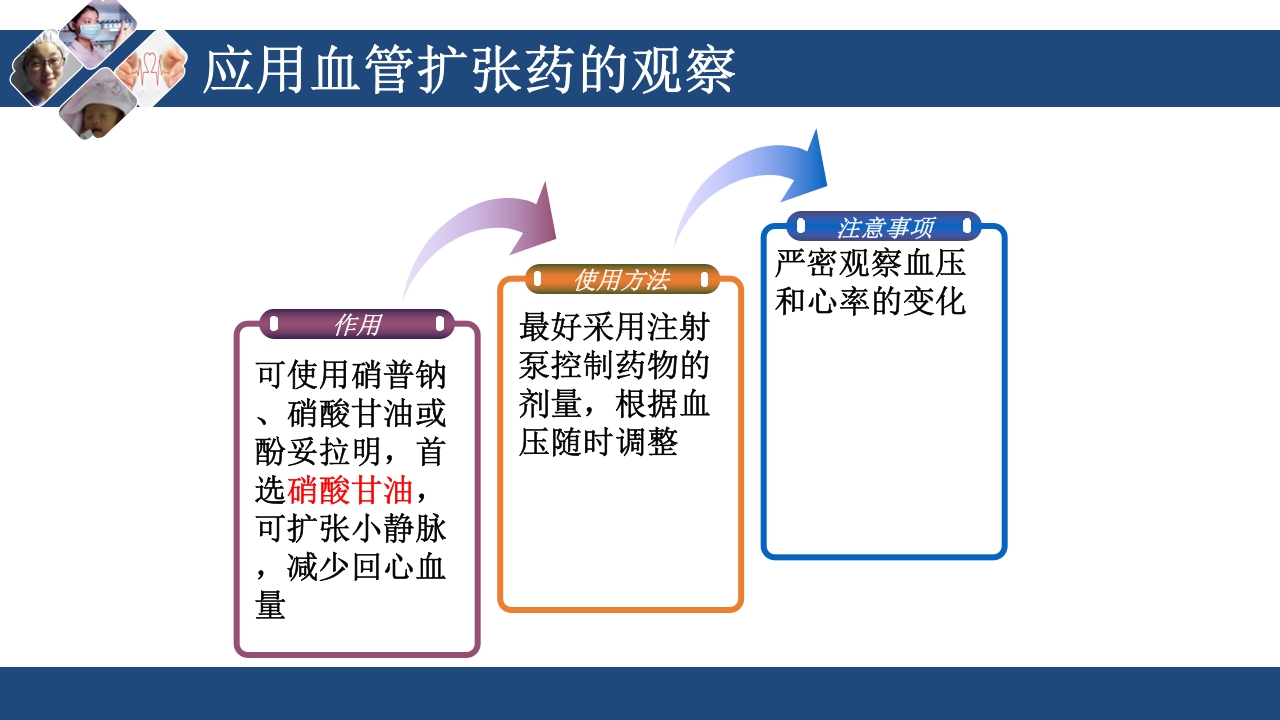 应用血管扩张药的观察

作用

可使用硝普钠、硝酸甘油或酚妥拉明，首选硝酸甘油，可扩张小静脉，减少回心血量

使用方法

最好采用注射泵控制药物的剂量，根据血压随时调整

注意事项

严密观察血压和心率的变化